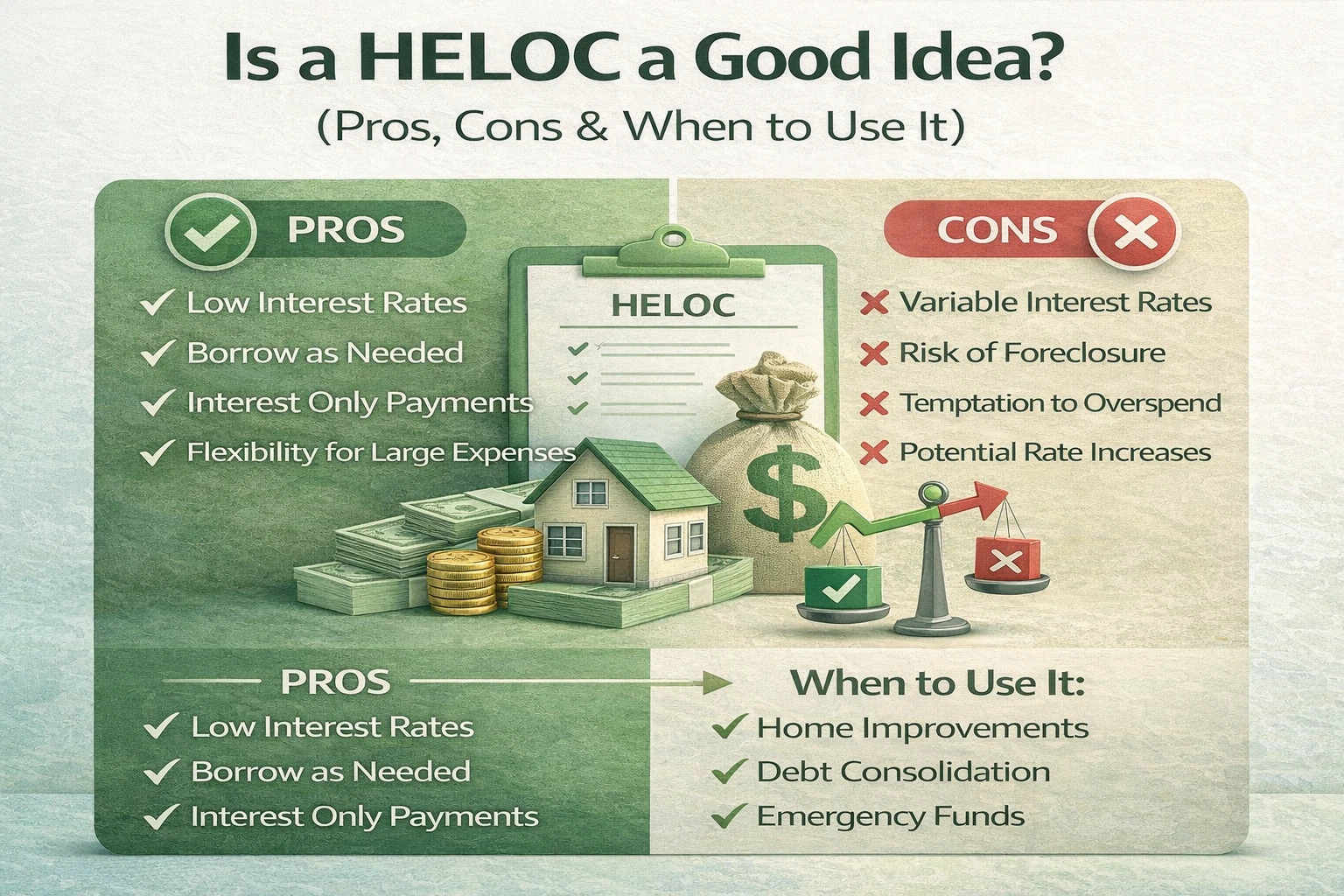 Is a HELOC a Good Idea?
(Pros, Cons & When to Use It)

PROS

✓ Low Interest Rates
✓ Borrow as Needed
✓ Interest Only Payments
✓ Flexibility for Large Expenses

HELOC

$

CONS

✗ Variable Interest Rates
✗ Risk of Foreclosure
✗ Temptation to Overspend
✗ Potential Rate Increases

PROS

✓ Low Interest Rates
✓ Borrow as Needed
✓ Interest Only Payments

When to Use It:

✓ Home Improvements
✓ Debt Consolidation
✓ Emergency Funds